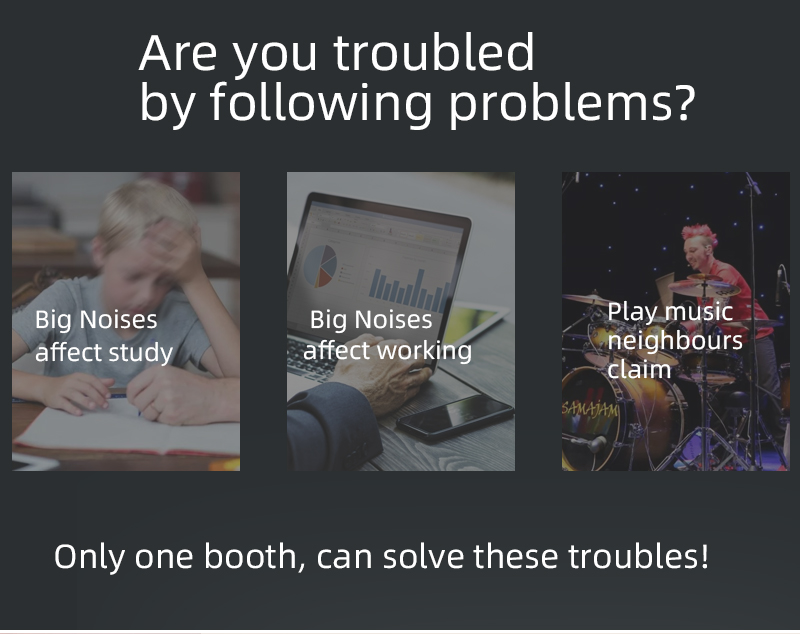 Are you troubled by following problems?

Big Noises affect study

Big Noises affect working

Play music neighbours claim

SAMAJAM

Only one booth, can solve these troubles!